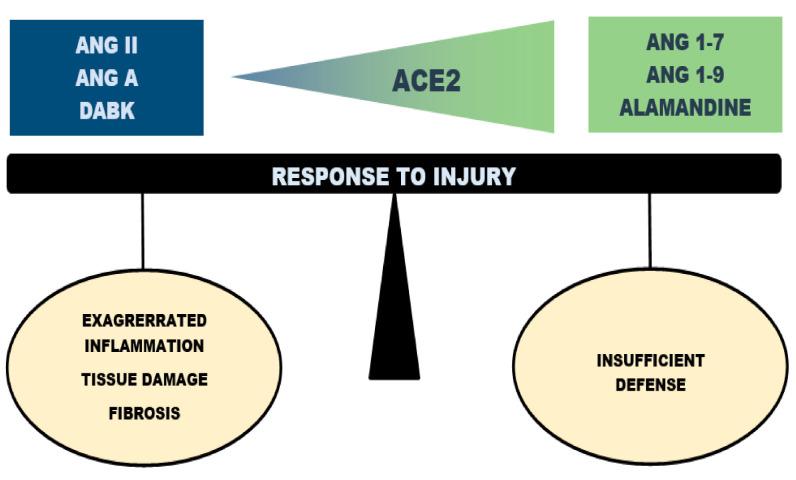 ANG II
ANG A
DABK

ACE2

ANG 1-7
ANG 1-9
ALAMANDINE

RESPONSE TO INJURY

EXAGRERRATED INFLAMMATION
TISSUE DAMAGE
FIBROSIS

INSUFFICIENT DEFENSE